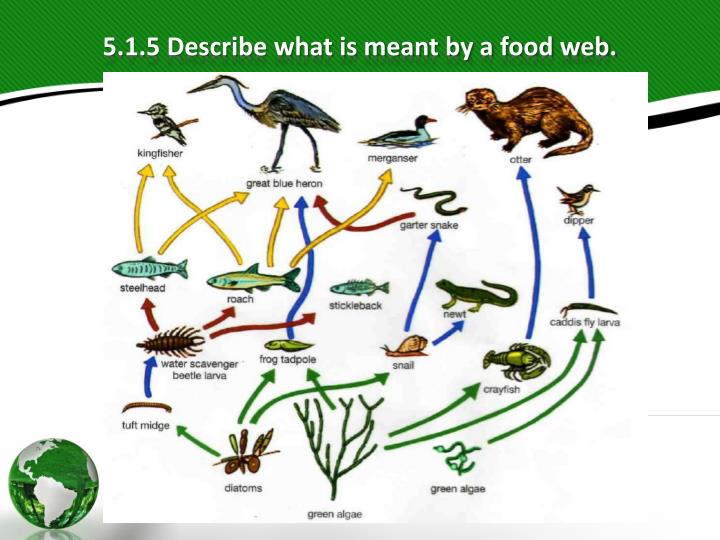 5.1.5 Describe what is meant by a food web.

kingfisher

great blue heron

merganser

otter

garter snake

dipper

steelhead

roach

stickleback

newt

caddis fly larva

water scavenger beetle larva

frog tadpole

snail

crayfish

tuft midge

diatoms

green algae

green algae